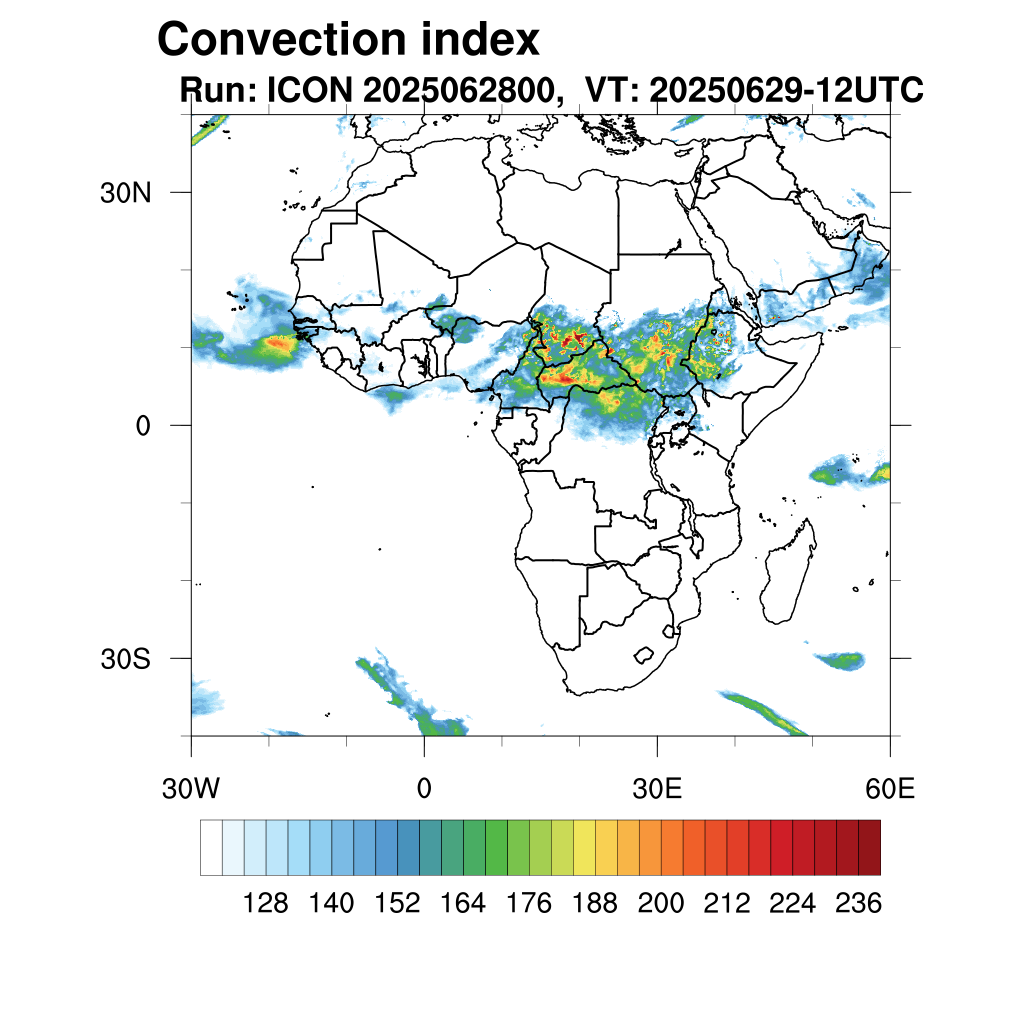 Convection index
Run: ICON 2025062800, VT: 20250629-12UTC

30N
0
30S

30W
0
30E
60E

128 140 152 164 176 188 200 212 224 236